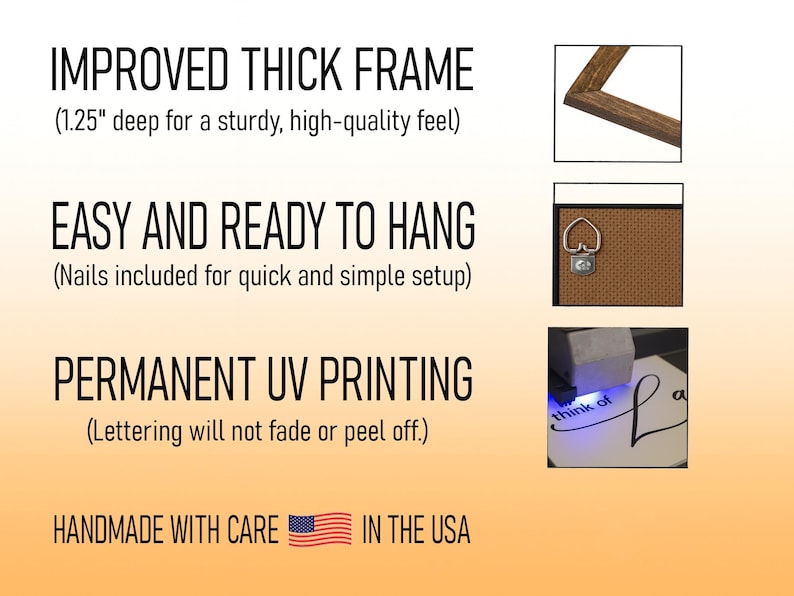 IMPROVED THICK FRAME
(1.25" deep for a sturdy, high-quality feel)

EASY AND READY TO HANG
(Nails included for quick and simple setup)

PERMANENT UV PRINTING
(Lettering will not fade or peel off.)

HANDMADE WITH CARE IN THE USA